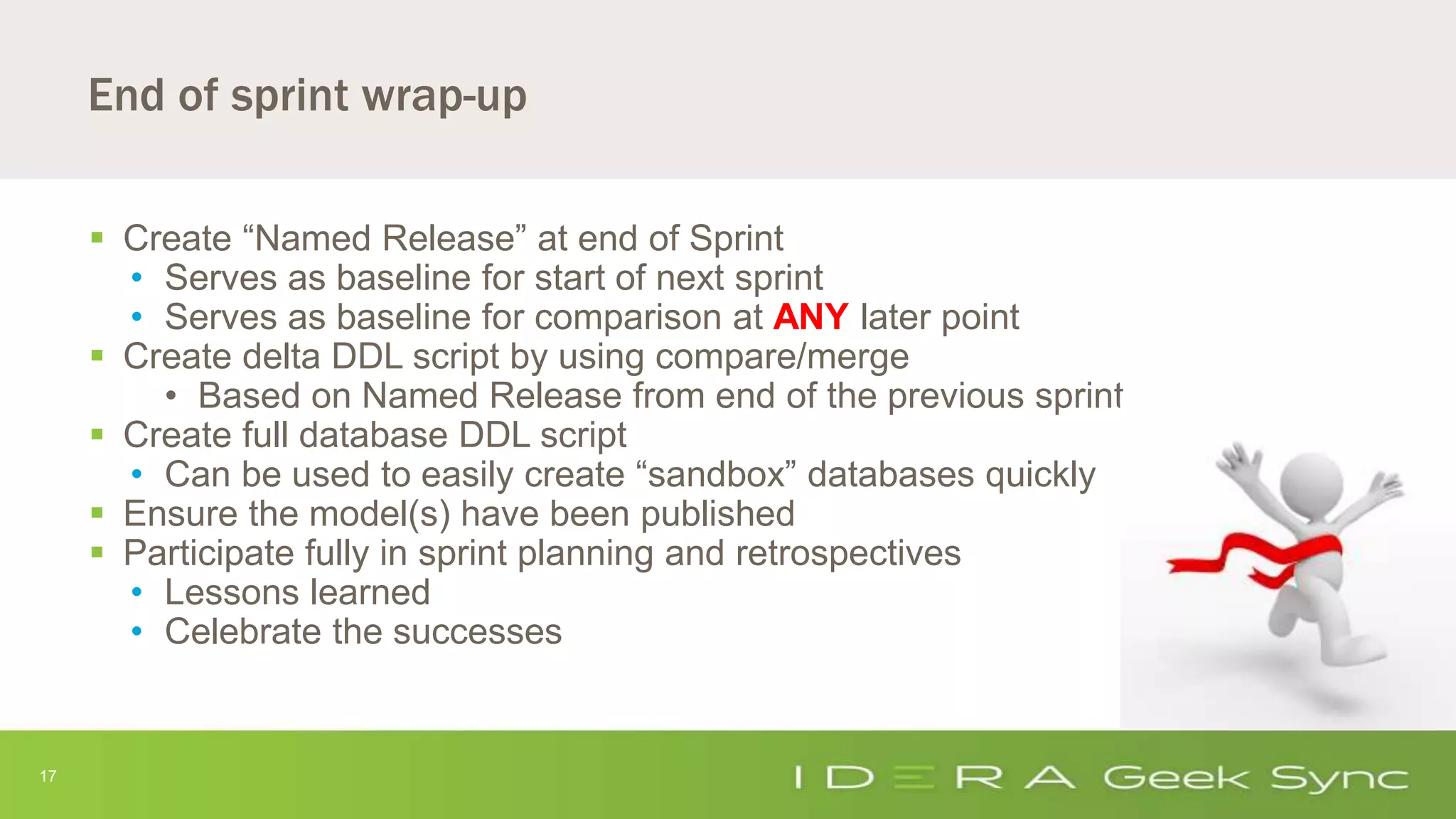 End of sprint wrap-up

- Create “Named Release” at end of Sprint
  - Serves as baseline for start of next sprint
  - Serves as baseline for comparison at ANY later point
- Create delta DDL script by using compare/merge
  - Based on Named Release from end of the previous sprint
- Create full database DDL script
  - Can be used to easily create “sandbox” databases quickly
- Ensure the model(s) have been published
- Participate fully in sprint planning and retrospectives
  - Lessons learned
  - Celebrate the successes

17

IDERA Geek Sync